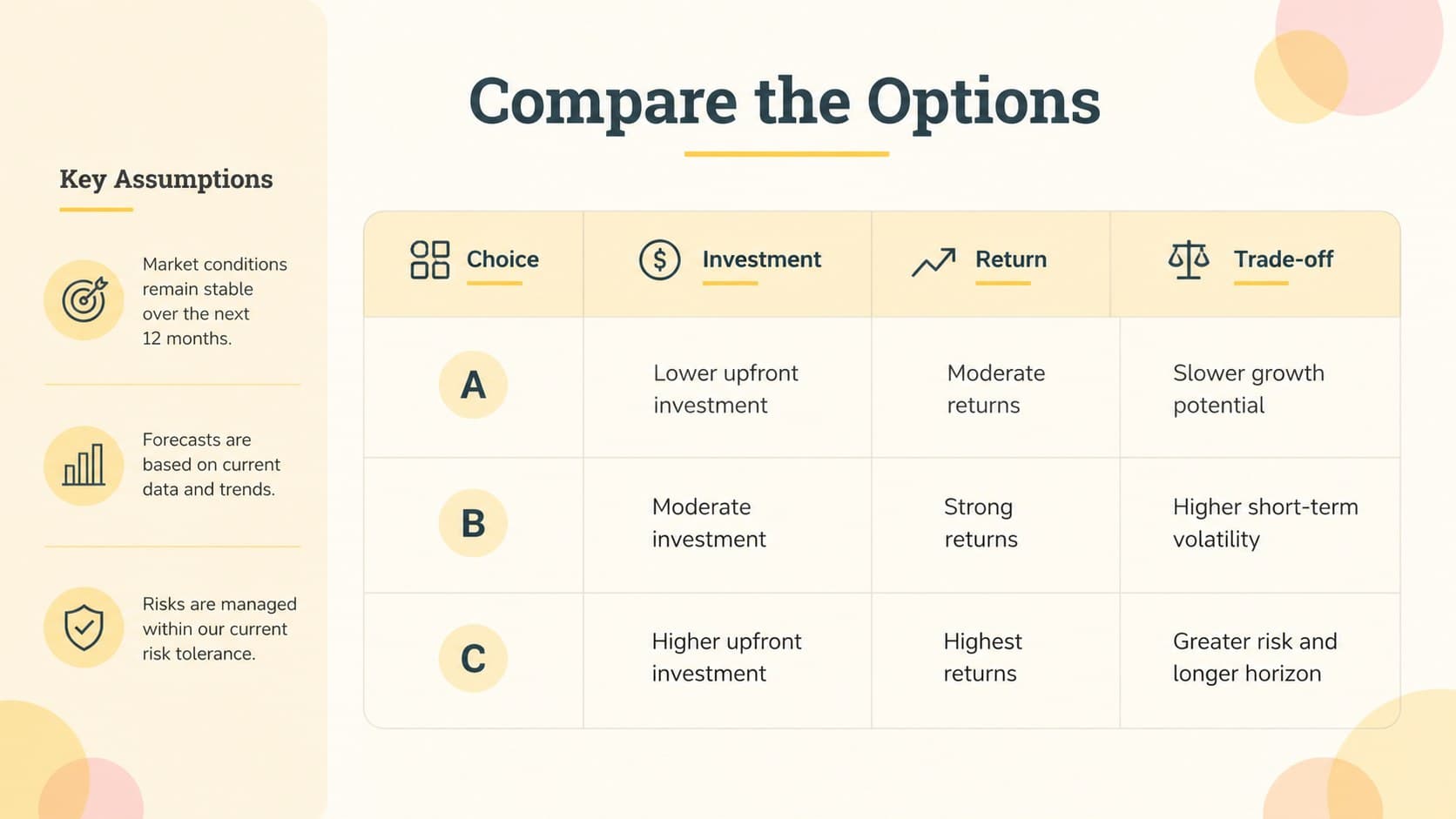 Key Assumptions

Market conditions remain stable over the next 12 months.

Forecasts are based on current data and trends.

Risks are managed within our current risk tolerance.

Compare the Options

| Choice | Investment | Return | Trade-off |
|---|---|---|---|
| A | Lower upfront investment | Moderate returns | Slower growth potential |
| B | Moderate investment | Strong returns | Higher short-term volatility |
| C | Higher upfront investment | Highest returns | Greater risk and longer horizon |